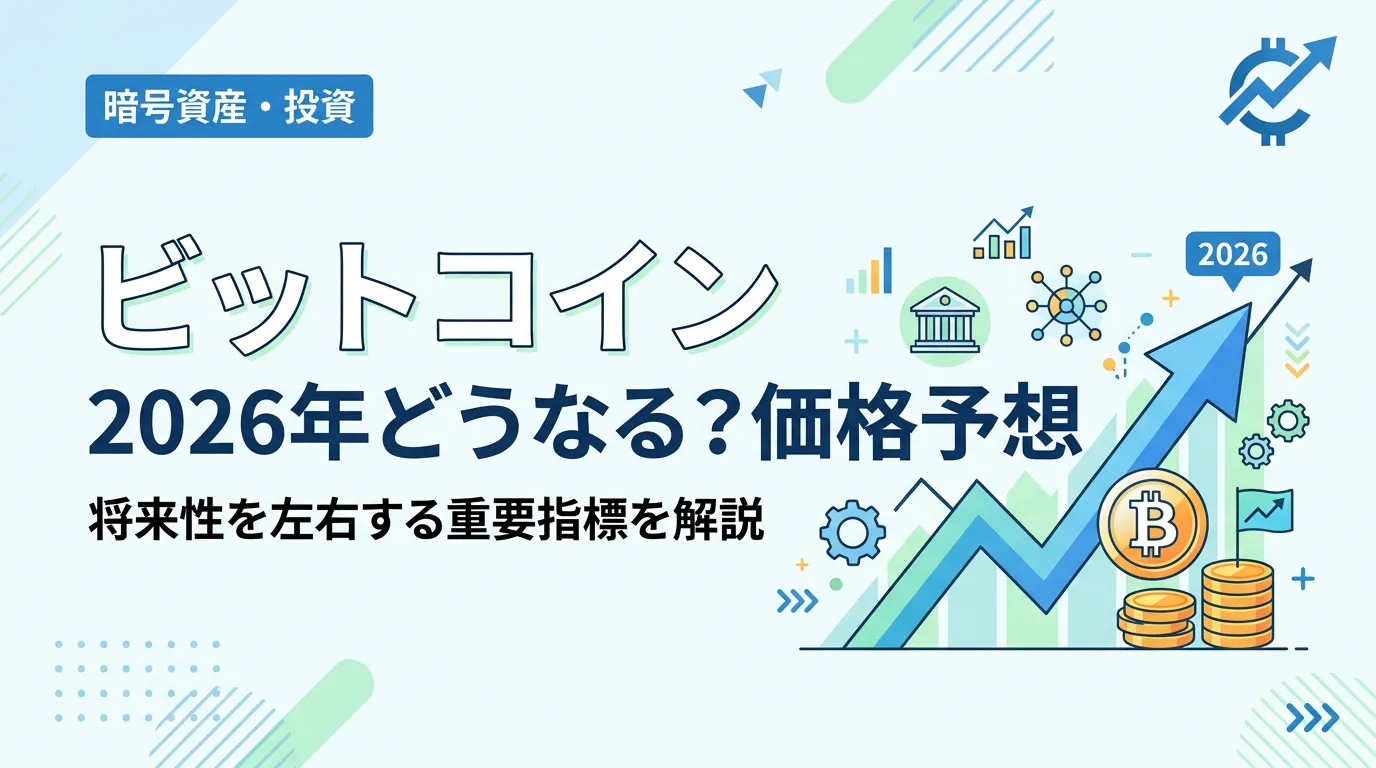 暗号資産・投資

ビットコイン
2026年どうなる？価格予想
将来性を左右する重要指標を解説

2026